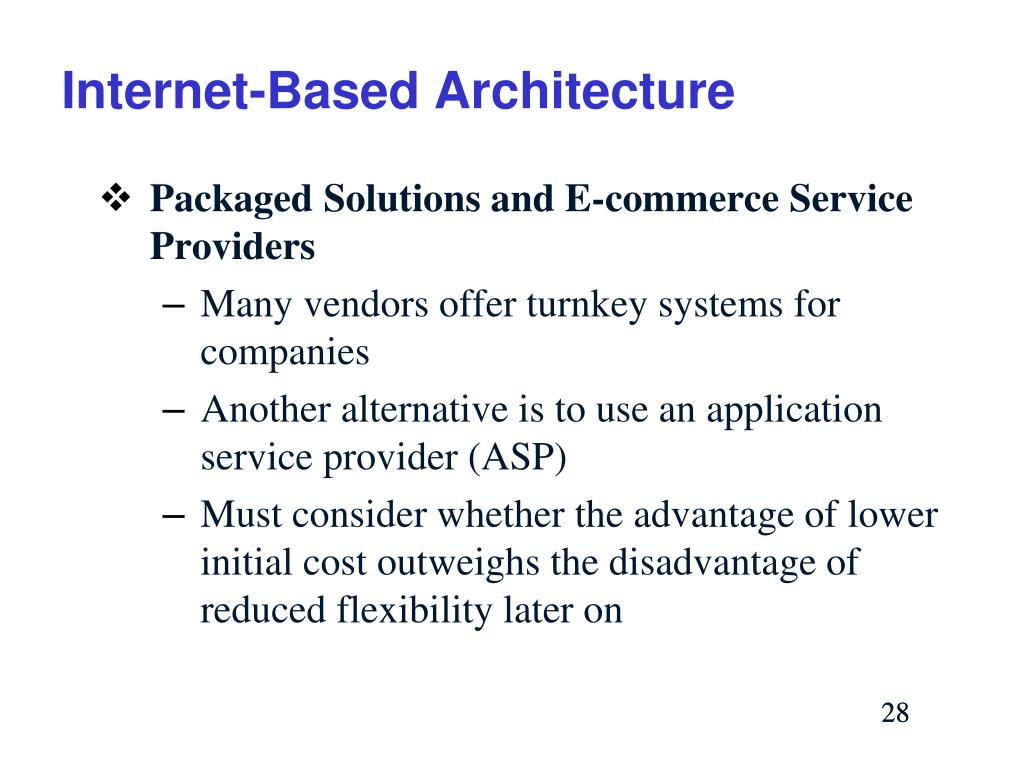 Internet-Based Architecture

❖ Packaged Solutions and E-commerce Service Providers

– Many vendors offer turnkey systems for companies

– Another alternative is to use an application service provider (ASP)

– Must consider whether the advantage of lower initial cost outweighs the disadvantage of reduced flexibility later on

28